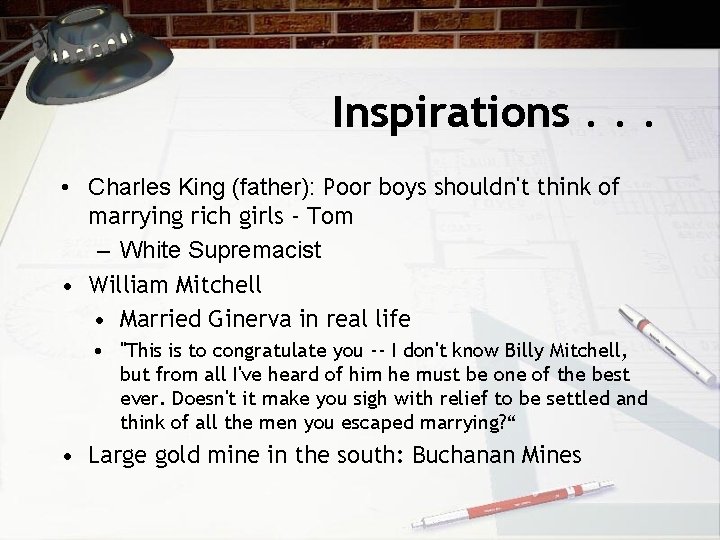 Inspirations . . .

• Charles King (father): Poor boys shouldn't think of marrying rich girls - Tom

– White Supremacist

• William Mitchell

• Married Ginerva in real life

• "This is to congratulate you -- I don't know Billy Mitchell, but from all I've heard of him he must be one of the best ever. Doesn't it make you sigh with relief to be settled and think of all the men you escaped marrying?“

• Large gold mine in the south: Buchanan Mines